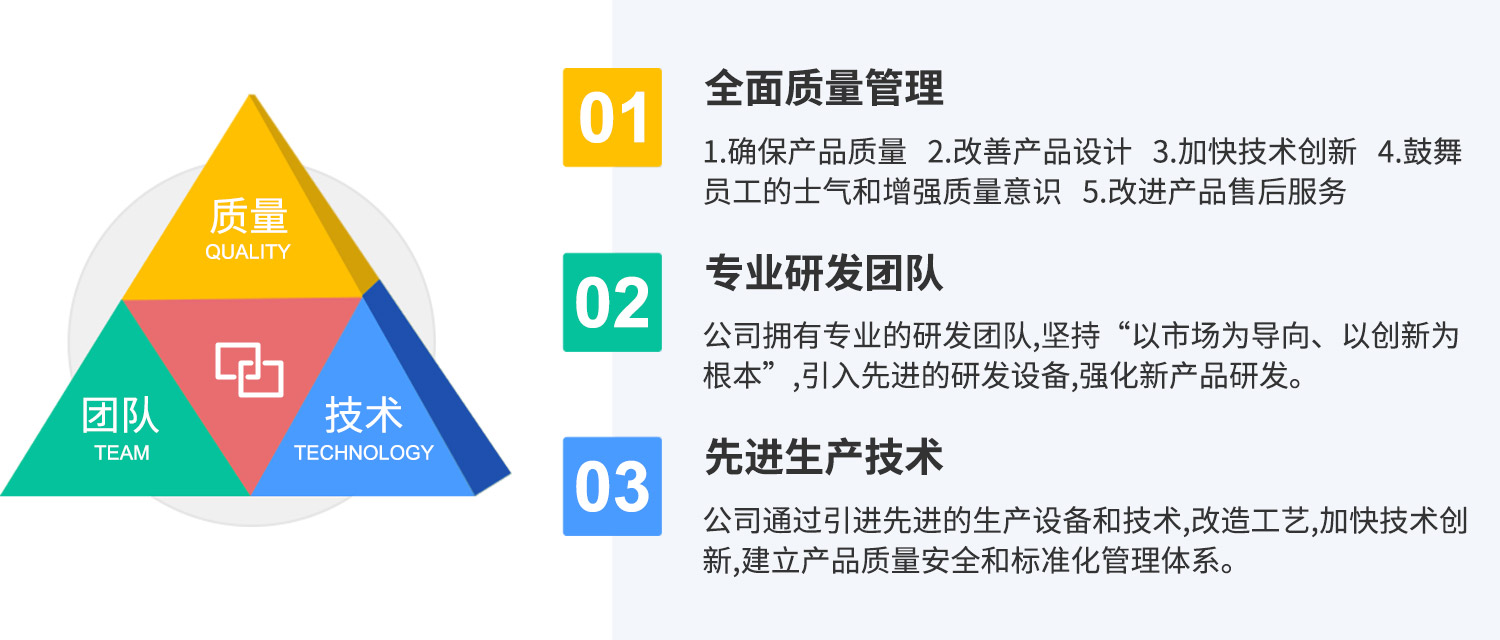 质量
QUALITY

团队
TEAM

技术
TECHNOLOGY

01
全面质量管理
1.确保产品质量 2.改善产品设计 3.加快技术创新 4.鼓舞员工的士气和增强质量意识 5.改进产品售后服务

02
专业研发团队
公司拥有专业的研发团队,坚持“以市场为导向、以创新为根本”,引入先进的研发设备,强化新产品研发。

03
先进生产技术
公司通过引进先进的生产设备和技术,改造工艺,加快技术创新,建立产品质量安全和标准化管理体系。